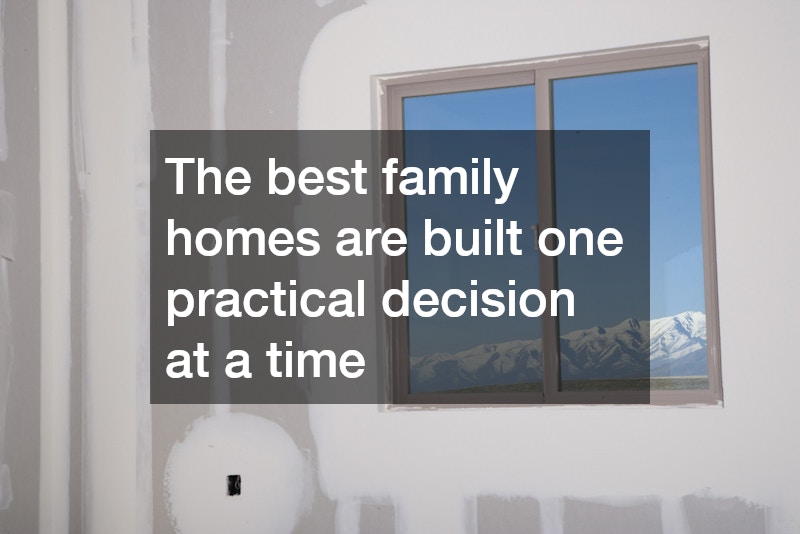 The best family homes are built one practical decision at a time